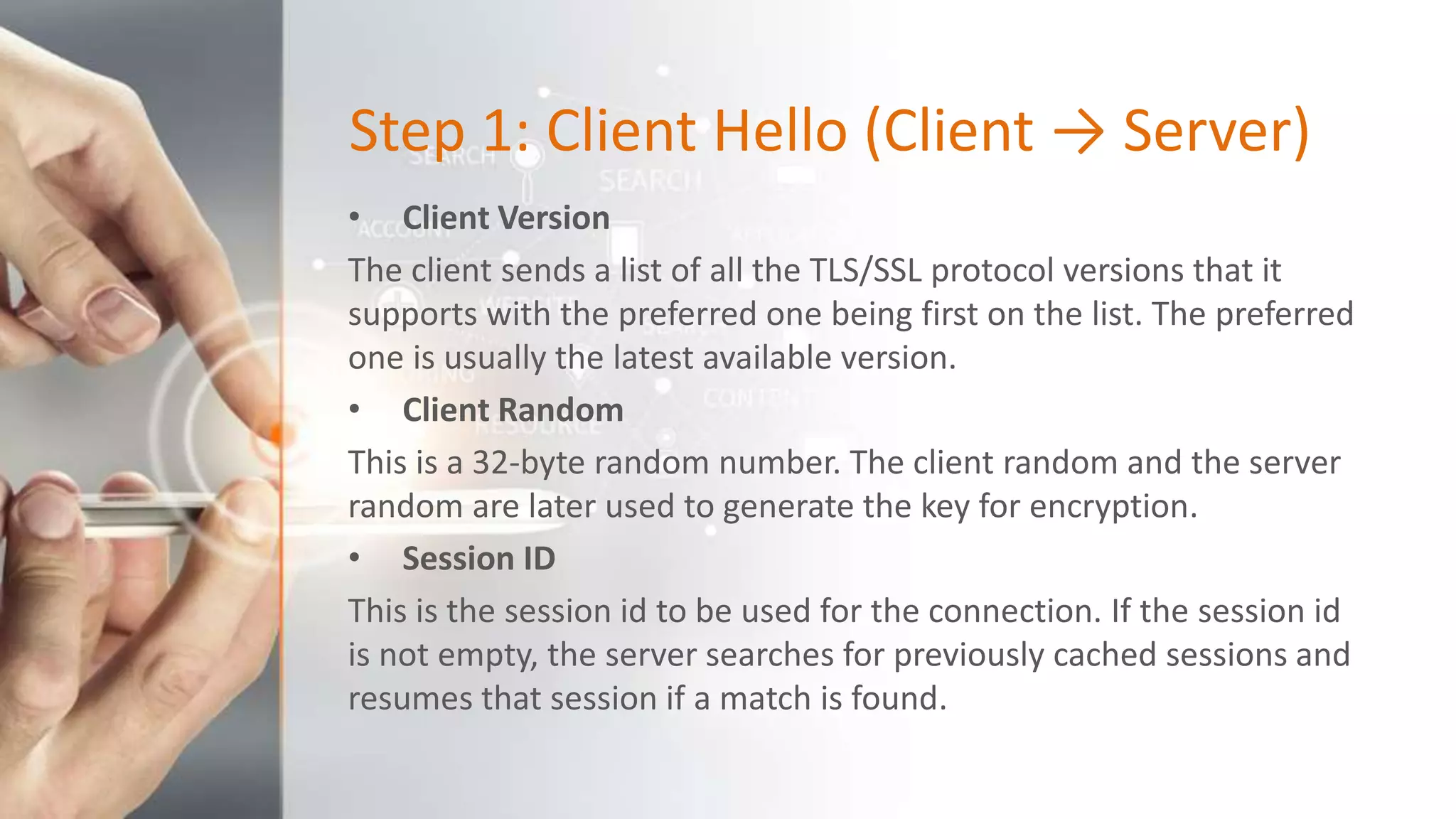 Step 1: Client Hello (Client → Server)

• Client Version

The client sends a list of all the TLS/SSL protocol versions that it supports with the preferred one being first on the list. The preferred one is usually the latest available version.

• Client Random

This is a 32-byte random number. The client random and the server random are later used to generate the key for encryption.

• Session ID

This is the session id to be used for the connection. If the session id is not empty, the server searches for previously cached sessions and resumes that session if a match is found.